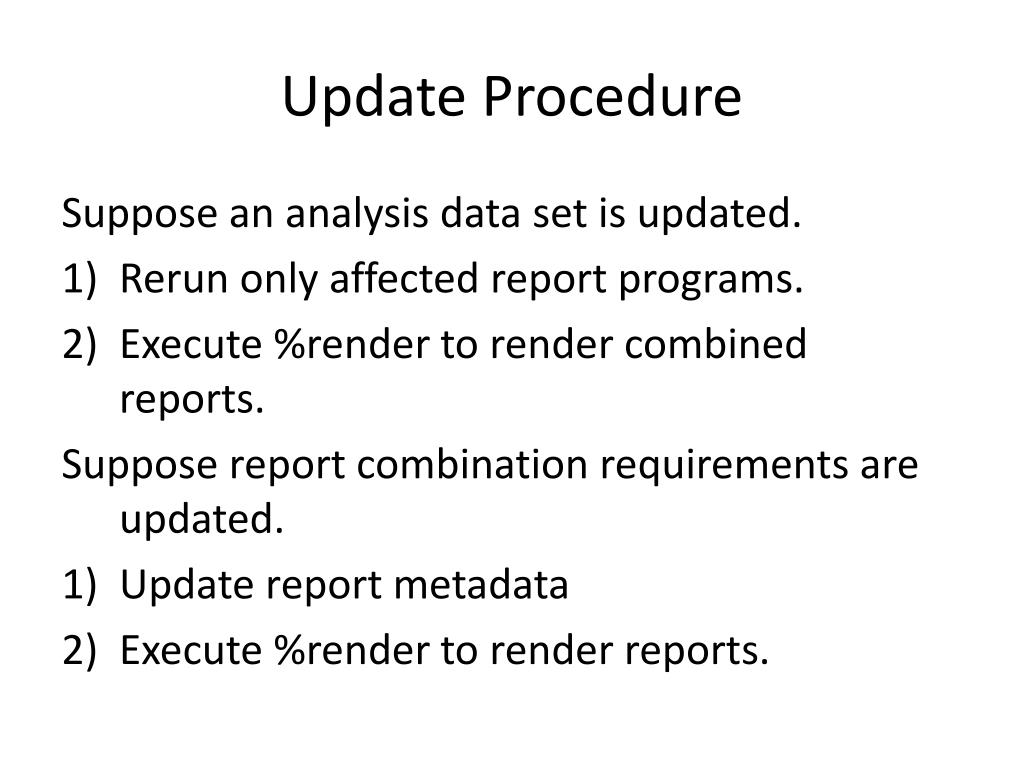 Update Procedure

Suppose an analysis data set is updated.
1) Rerun only affected report programs.
2) Execute %render to render combined reports.

Suppose report combination requirements are updated.
1) Update report metadata
2) Execute %render to render reports.